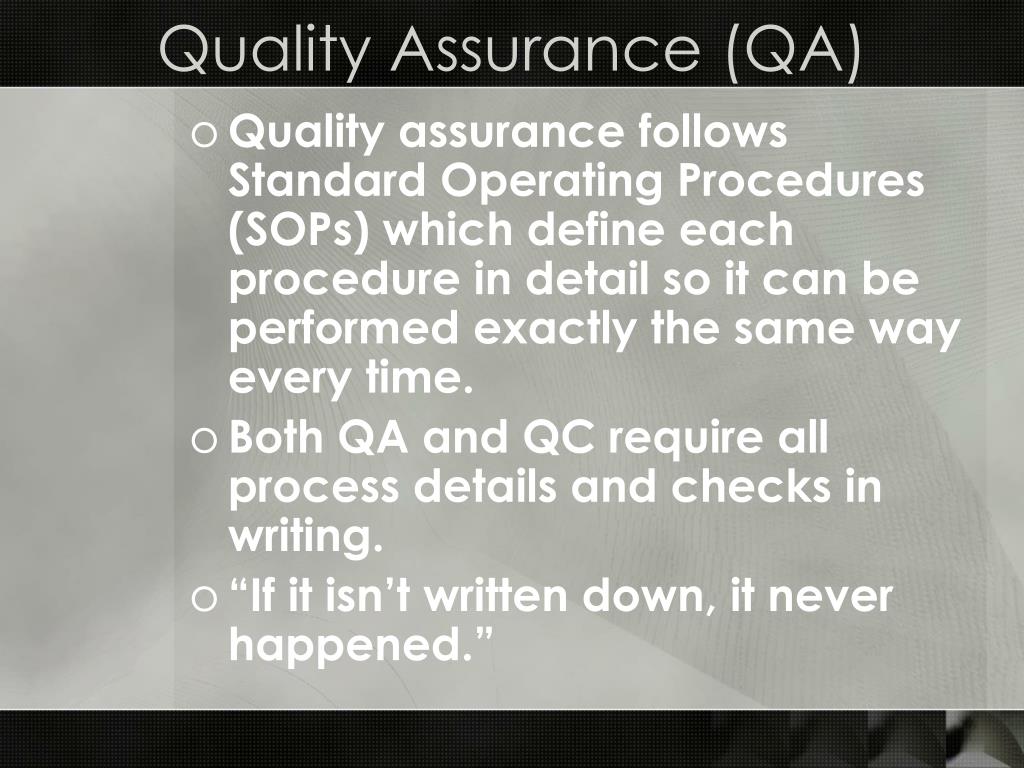 Quality Assurance (QA)

o Quality assurance follows Standard Operating Procedures (SOPs) which define each procedure in detail so it can be performed exactly the same way every time.

o Both QA and QC require all process details and checks in writing.

o “If it isn’t written down, it never happened.”